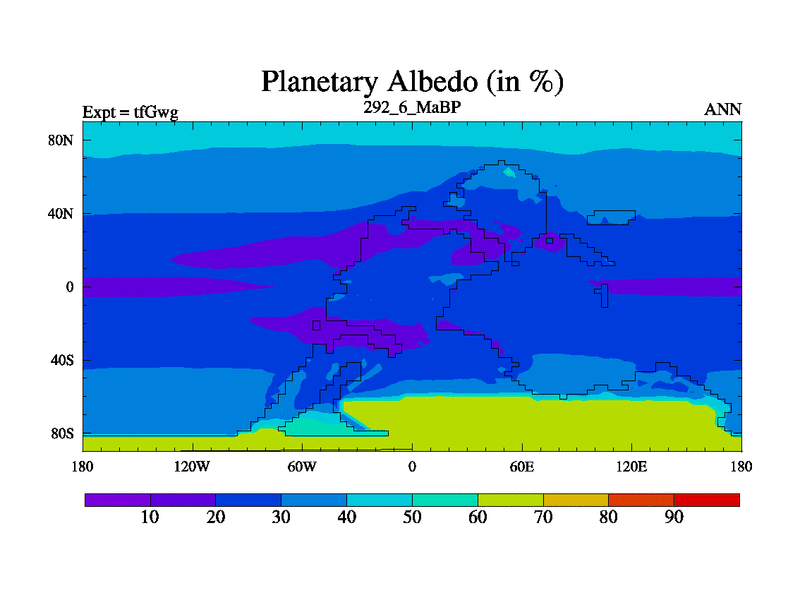 Planetary Albedo (in %)

Expt = tfGwg

292_6_MaBP

ANN

80N

40N

0

40S

80S

180

120W

60W

0

60E

120E

180

10

20

30

40

50

60

70

80

90